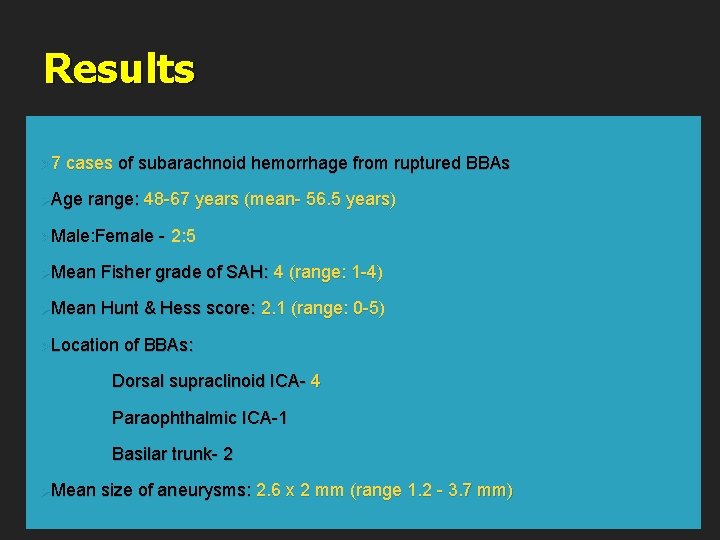 Results

7 cases of subarachnoid hemorrhage from ruptured BBAs

Age range: 48-67 years (mean- 56.5 years)

Male:Female - 2:5

Mean Fisher grade of SAH: 4 (range: 1-4)

Mean Hunt & Hess score: 2.1 (range: 0-5)

Location of BBAs:

Dorsal supraclinoid ICA- 4

Paraophthalmic ICA-1

Basilar trunk- 2

Mean size of aneurysms: 2.6 x 2 mm (range 1.2 - 3.7 mm)